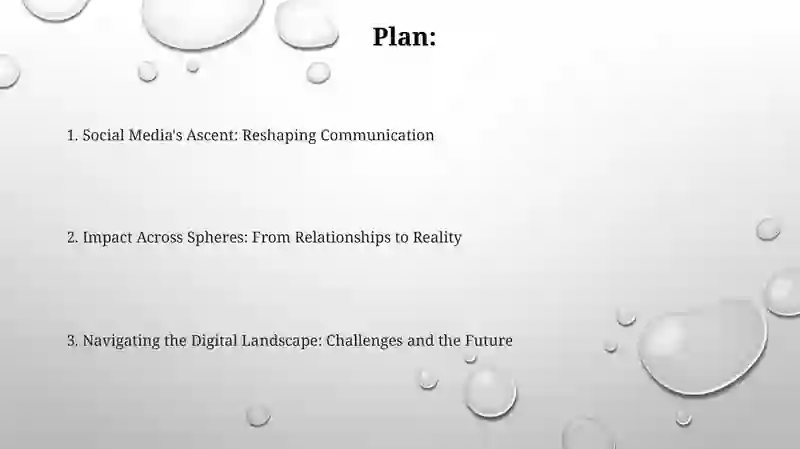 Plan:

1. Social Media's Ascent: Reshaping Communication

2. Impact Across Spheres: From Relationships to Reality

3. Navigating the Digital Landscape: Challenges and the Future